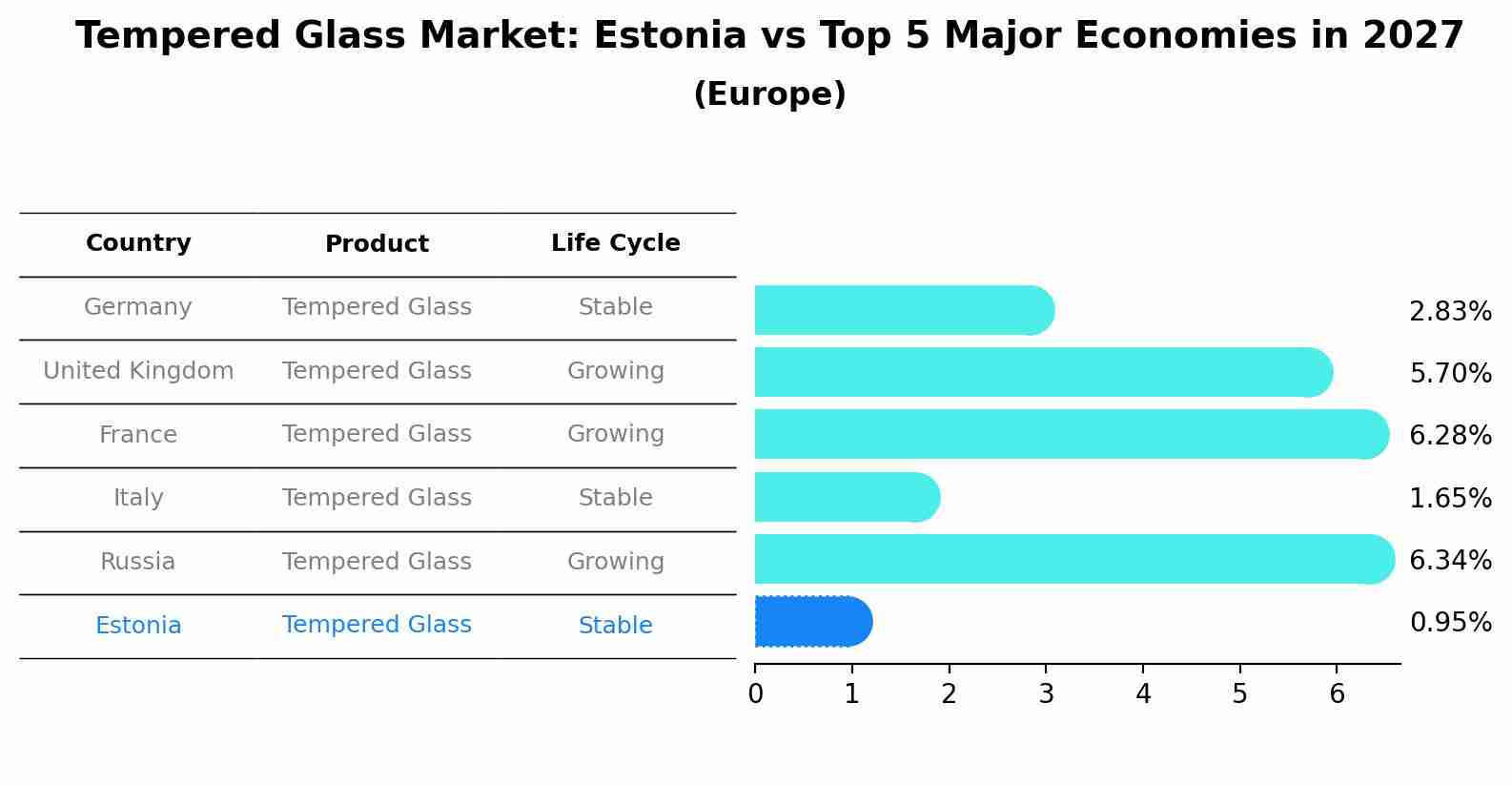 Tempered Glass Market: Estonia vs Top 5 Major Economies in 2027
(Europe)

| Country | Product | Life Cycle |
|---|---|---|
| Germany | Tempered Glass | Stable |
| United Kingdom | Tempered Glass | Growing |
| France | Tempered Glass | Growing |
| Italy | Tempered Glass | Stable |
| Russia | Tempered Glass | Growing |
| Estonia | Tempered Glass | Stable |

2.83%
5.70%
6.28%
1.65%
6.34%
0.95%

0 1 2 3 4 5 6